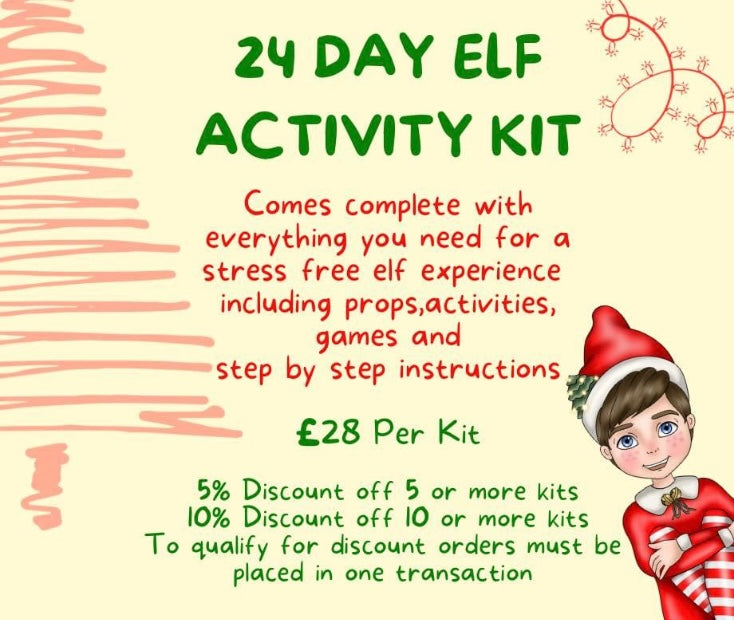 24 DAY ELF ACTIVITY KIT

Comes complete with everything you need for a stress free elf experience including props,activities, games and step by step instructions

£28 Per Kit

5% Discount off 5 or more kits
10% Discount off 10 or more kits
To qualify for discount orders must be placed in one transaction